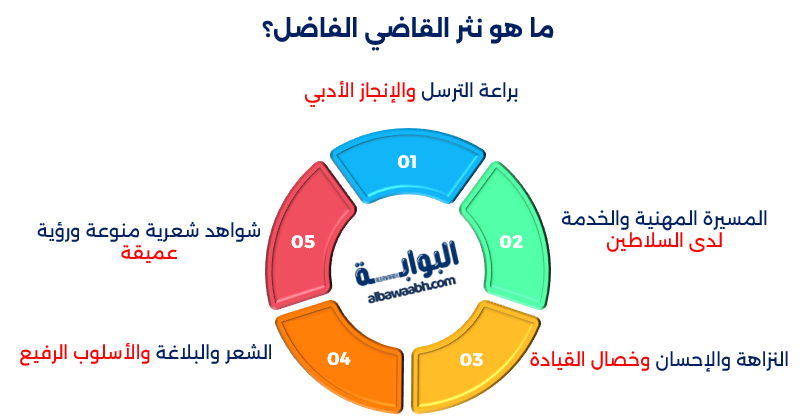 ما هو نثر القاضي الفاضل؟

براعة الترسل والإنجاز الأدبي

01

المسيرة المهنية والخدمة لدى السلاطين

02

النزاهة والإحسان وخصال القيادة

03

الشعر والبلاغة والأسلوب الرفيع

04

شواهد شعرية منوعة ورؤية عميقة

05

البوابة
albawaabh.com